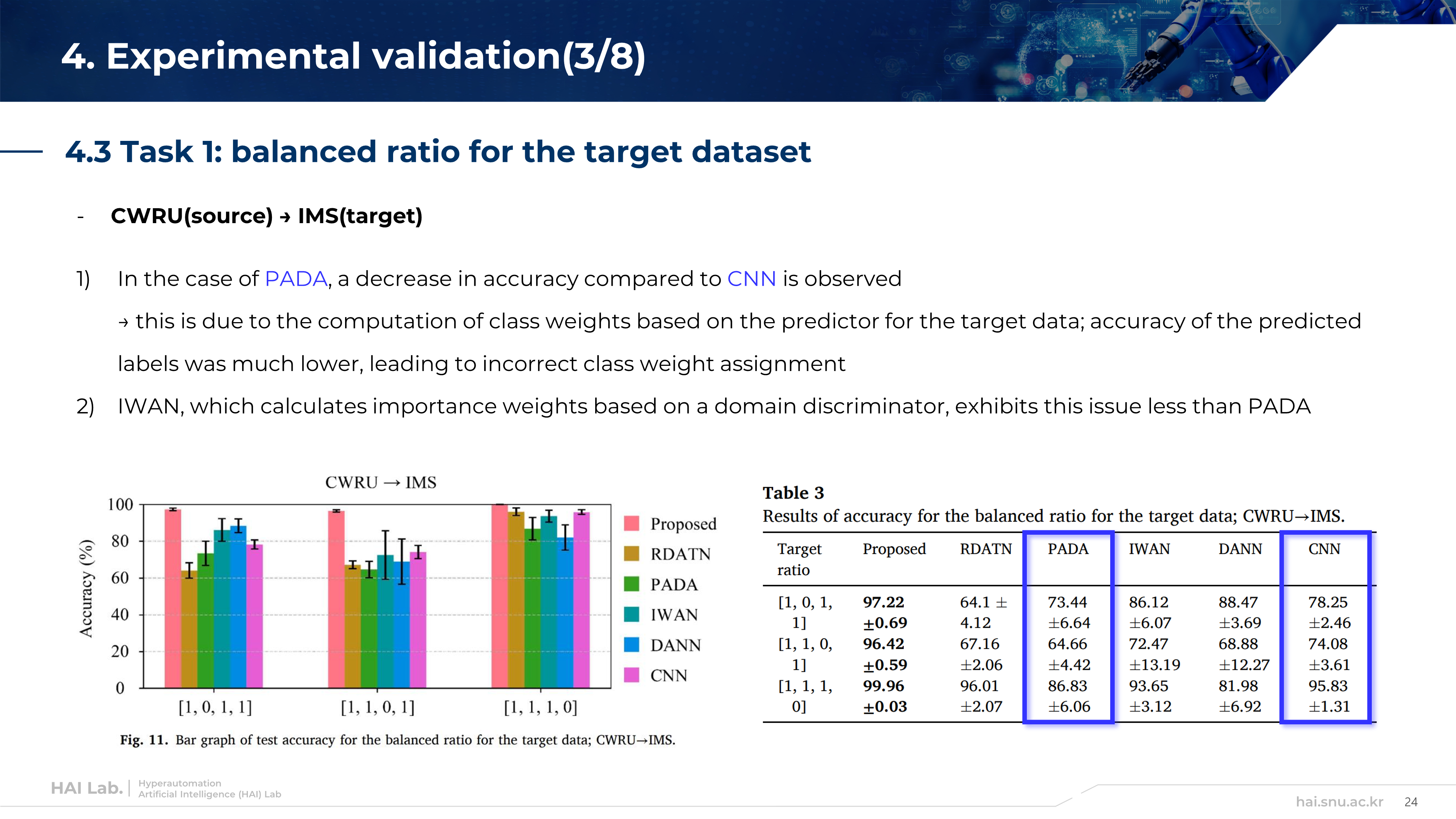 4. Experimental validation(3/8)

4.3 Task 1: balanced ratio for the target dataset

- CWRU(source) → IMS(target)

1) In the case of PADA, a decrease in accuracy compared to CNN is observed

→ this is due to the computation of class weights based on the predictor for the target data; accuracy of the predicted labels was much lower, leading to incorrect class weight assignment

2) IWAN, which calculates importance weights based on a domain discriminator, exhibits this issue less than PADA

CWRU → IMS

Accuracy (%)

100
80
60
40
20
0

[1, 0, 1, 1] [1, 1, 0, 1] [1, 1, 1, 0]

Proposed
RDATN
PADA
IWAN
DANN
CNN

Fig. 11. Bar graph of test accuracy for the balanced ratio for the target data; CWRU→IMS.

Table 3
Results of accuracy for the balanced ratio for the target data; CWRU→IMS.

| Target ratio | Proposed | RDATN | PADA | IWAN | DANN | CNN |
|---|---|---|---|---|---|---|
| [1, 0, 1, 1] | 97.22 ±0.69 | 64.1 ± 4.12 | 73.44 ±6.64 | 86.12 ±6.07 | 88.47 ±3.69 | 78.25 ±2.46 |
| [1, 1, 0, 1] | 96.42 ±0.59 | 67.16 ±2.06 | 64.66 ±4.42 | 72.47 ±13.19 | 68.88 ±12.27 | 74.08 ±3.61 |
| [1, 1, 1, 0] | 99.96 ±0.03 | 96.01 ±2.07 | 86.83 ±6.06 | 93.65 ±3.12 | 81.98 ±6.92 | 95.83 ±1.31 |

HAI Lab. | Hyperautomation Artificial Intelligence (HAI) Lab

hai.snu.ac.kr 24